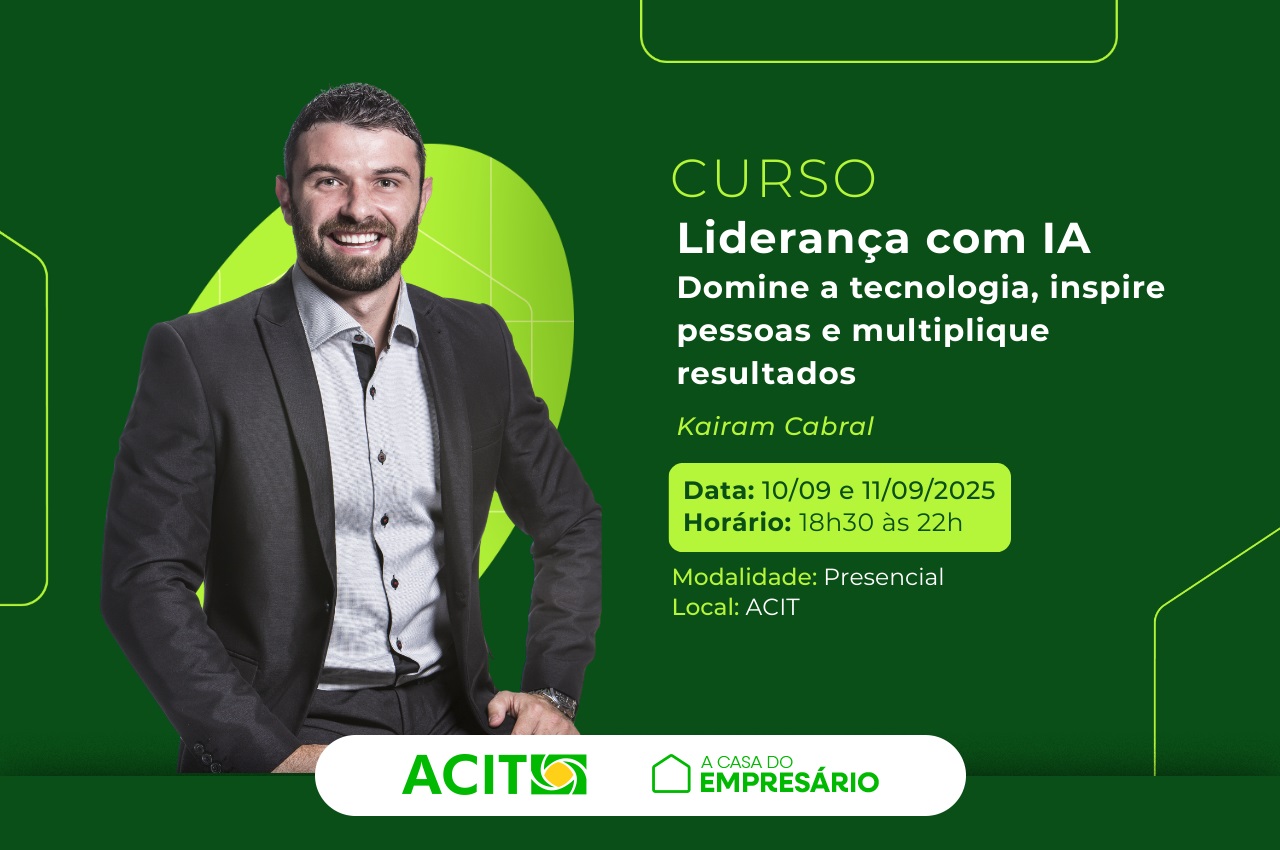 CURSO
Liderança com IA
Domine a tecnologia, inspire pessoas e multiplique resultados

Kairam Cabral

Data: 10/09 e 11/09/2025
Horário: 18h30 às 22h

Modalidade: Presencial
Local: ACIT

ACIT

A CASA DO EMPRESÁRIO